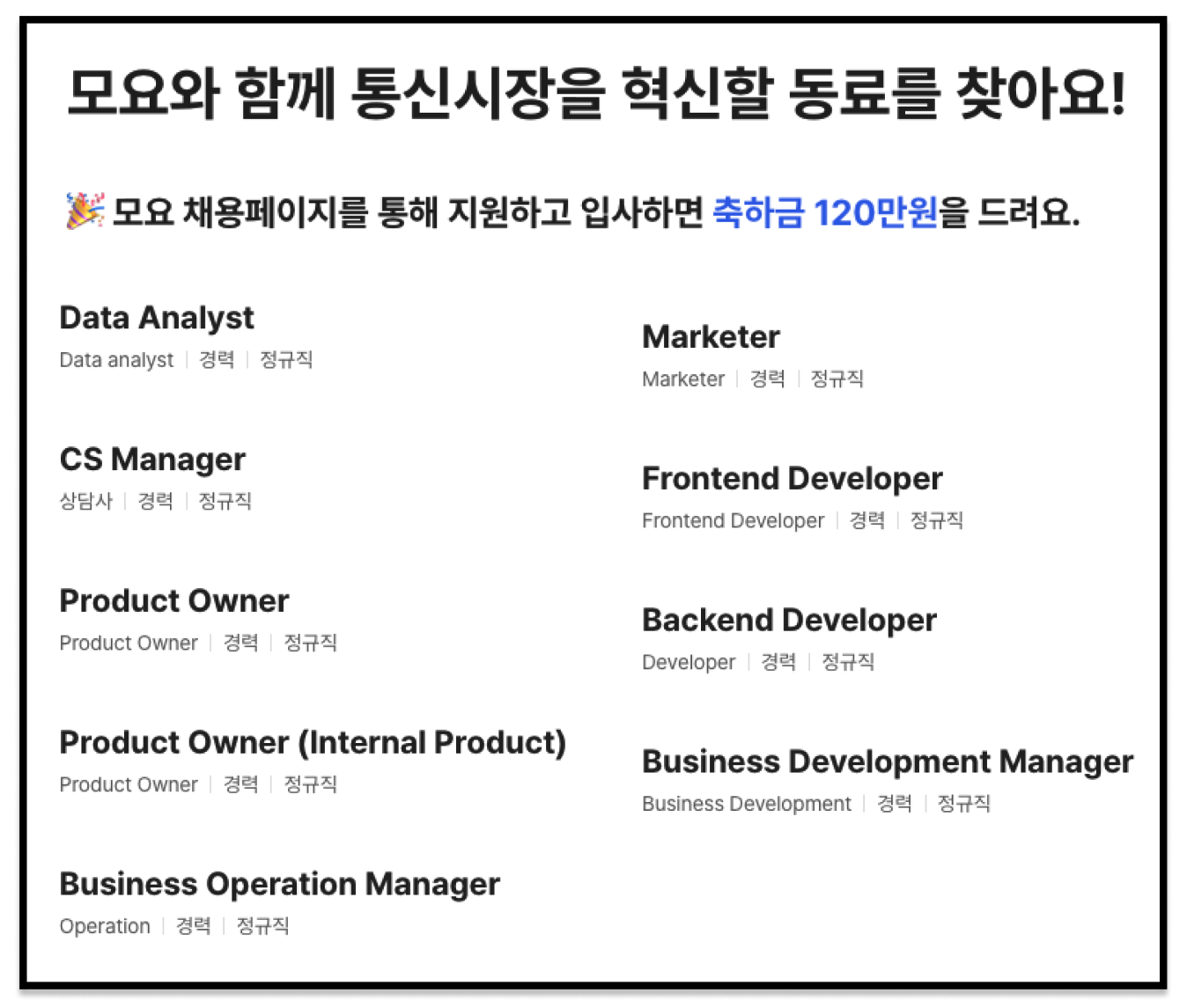 모요와 함께 통신시장을 혁신할 동료를 찾아요!

🎉 모요 채용페이지를 통해 지원하고 입사하면 축하금 120만원을 드려요.

Data Analyst
Data analyst | 경력 | 정규직

CS Manager
상담사 | 경력 | 정규직

Product Owner
Product Owner | 경력 | 정규직

Product Owner (Internal Product)
Product Owner | 경력 | 정규직

Business Operation Manager
Operation | 경력 | 정규직

Marketer
Marketer | 경력 | 정규직

Frontend Developer
Frontend Developer | 경력 | 정규직

Backend Developer
Developer | 경력 | 정규직

Business Development Manager
Business Development | 경력 | 정규직